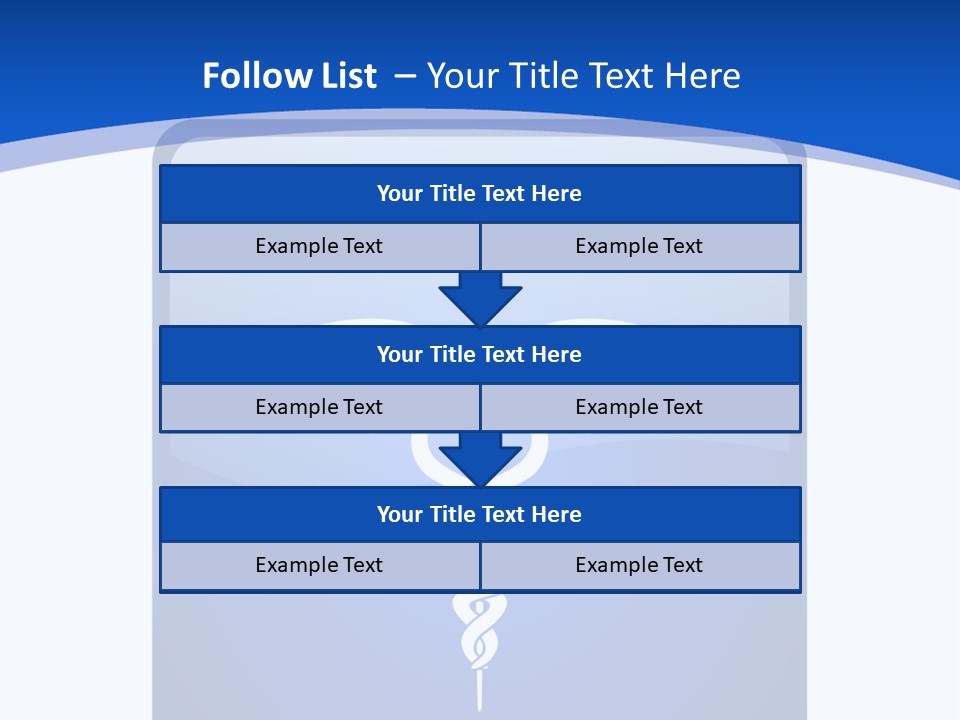 Follow List – Your Title Text Here

Your Title Text Here

Example Text

Example Text

Your Title Text Here

Example Text

Example Text

Your Title Text Here

Example Text

Example Text